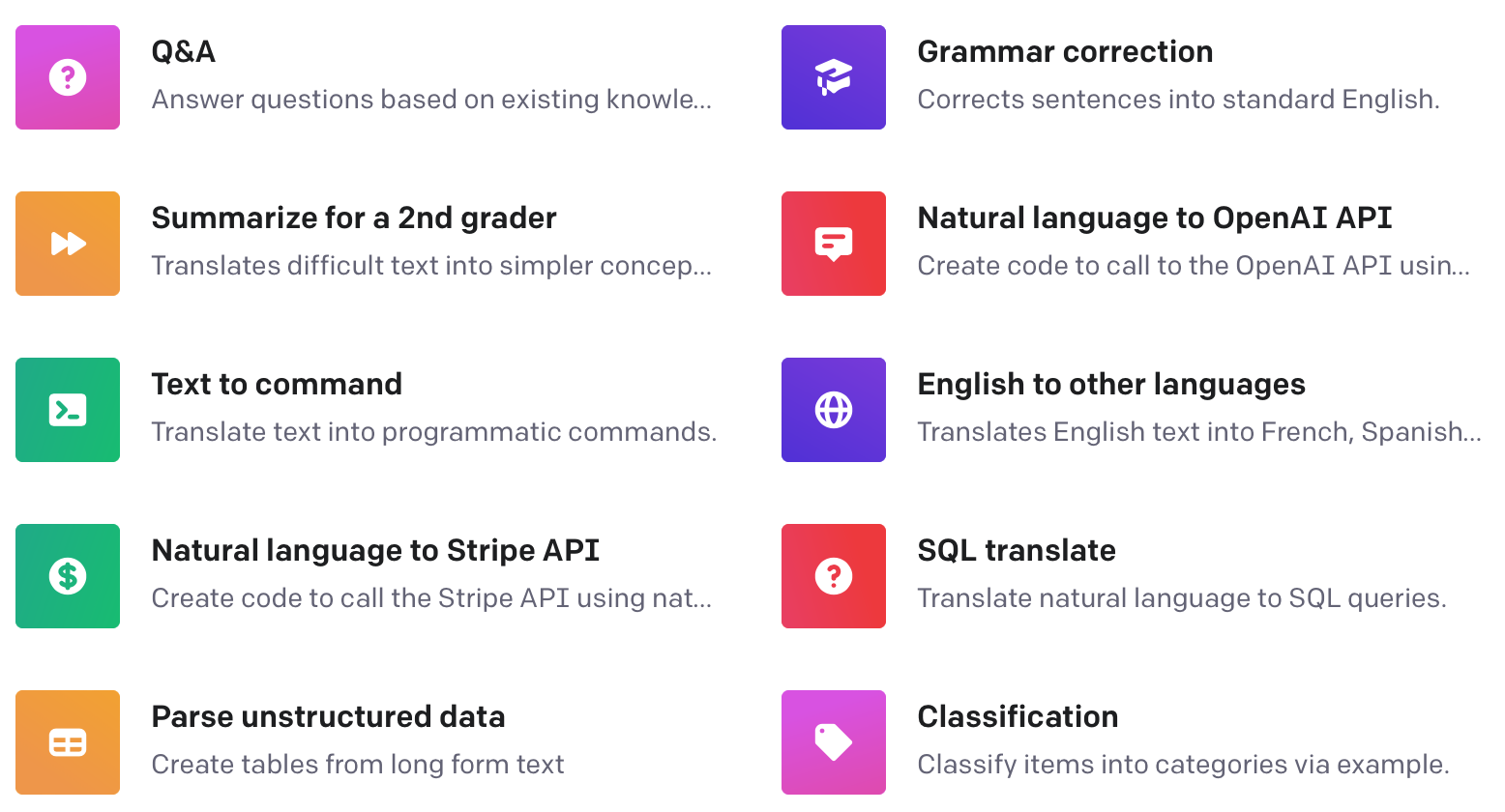 Q&A
Answer questions based on existing knowle...

Summarize for a 2nd grader
Translates difficult text into simpler concep...

Text to command
Translate text into programmatic commands.

Natural language to Stripe API
Create code to call the Stripe API using nat...

Parse unstructured data
Create tables from long form text

Grammar correction
Corrects sentences into standard English.

Natural language to OpenAI API
Create code to call to the OpenAI API usin...

English to other languages
Translates English text into French, Spanish...

SQL translate
Translate natural language to SQL queries.

Classification
Classify items into categories via example.